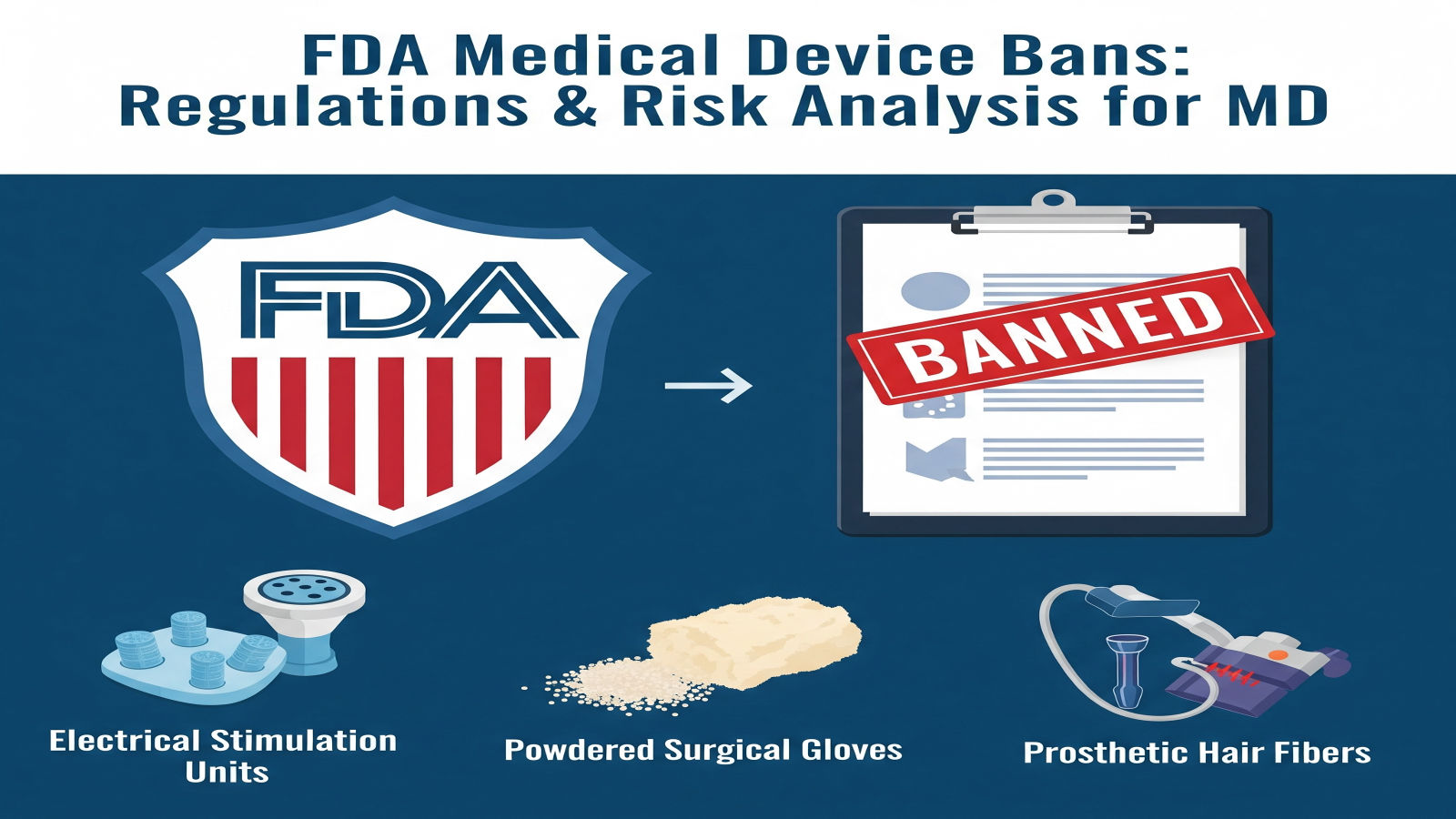 FDA Medical Device Bans: Regulations & Risk Analysis for MD

FDA

BANNED

Electrical Stimulation Units

Powdered Surgical Gloves

Prosthetic Hair Fibers